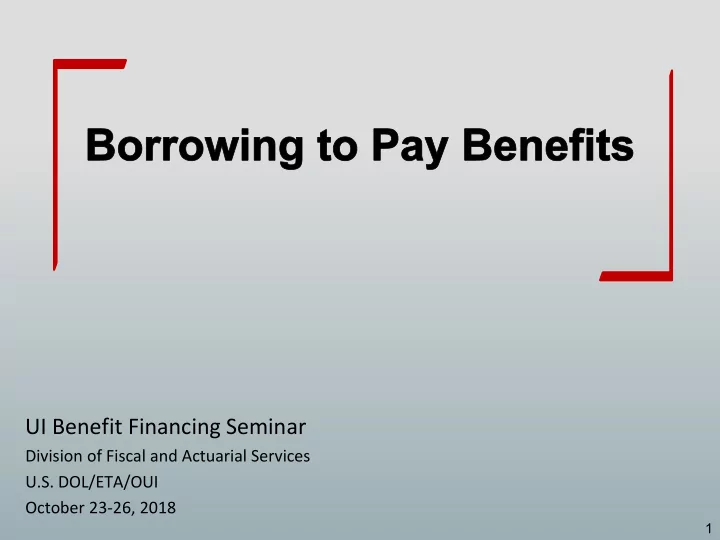 Borrowing to Pay Benefits

UI Benefit Financing Seminar
Division of Fiscal and Actuarial Services
U.S. DOL/ETA/OUI
October 23-26, 2018

1